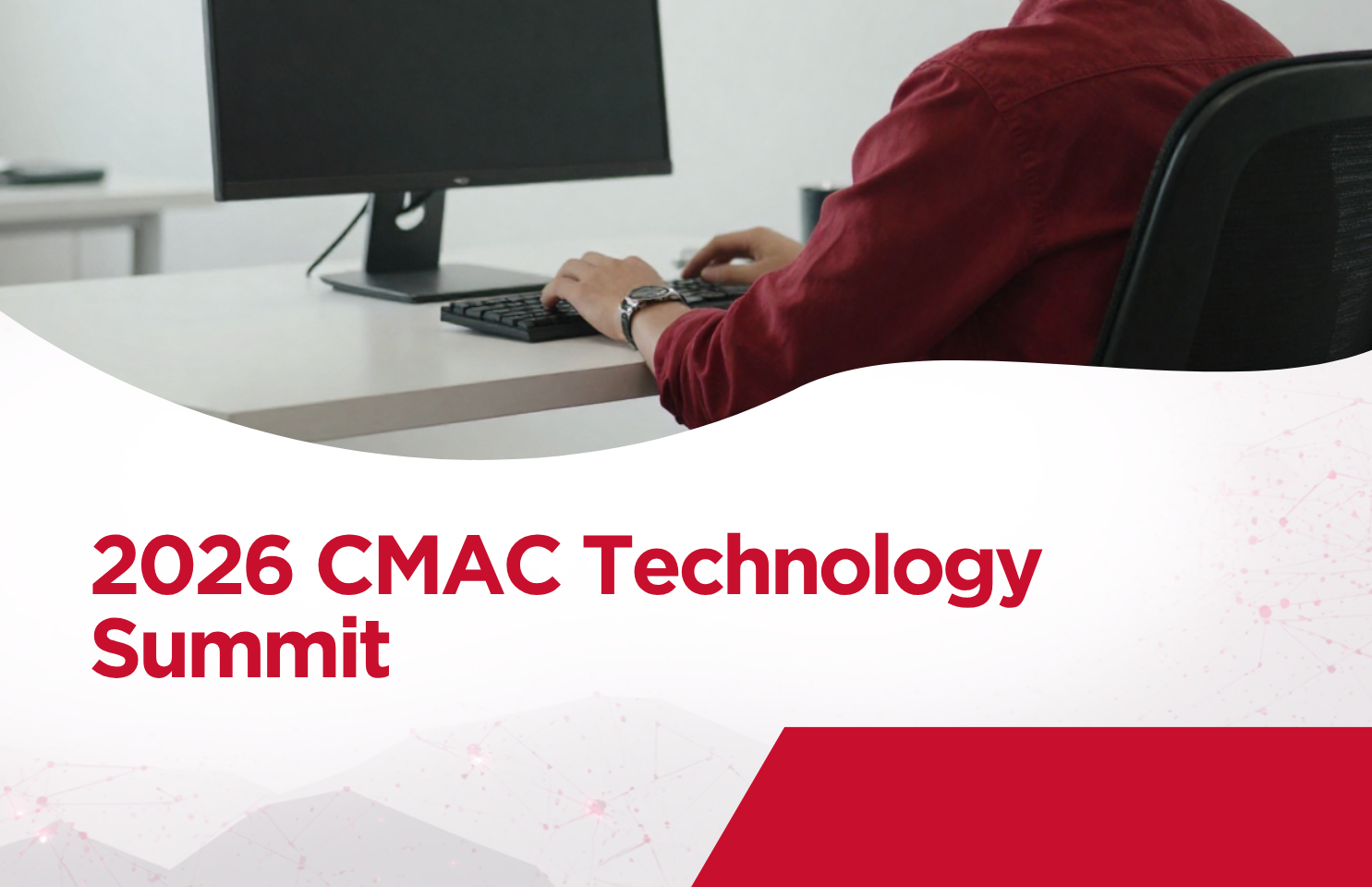 2026 CMAC Technology Summit